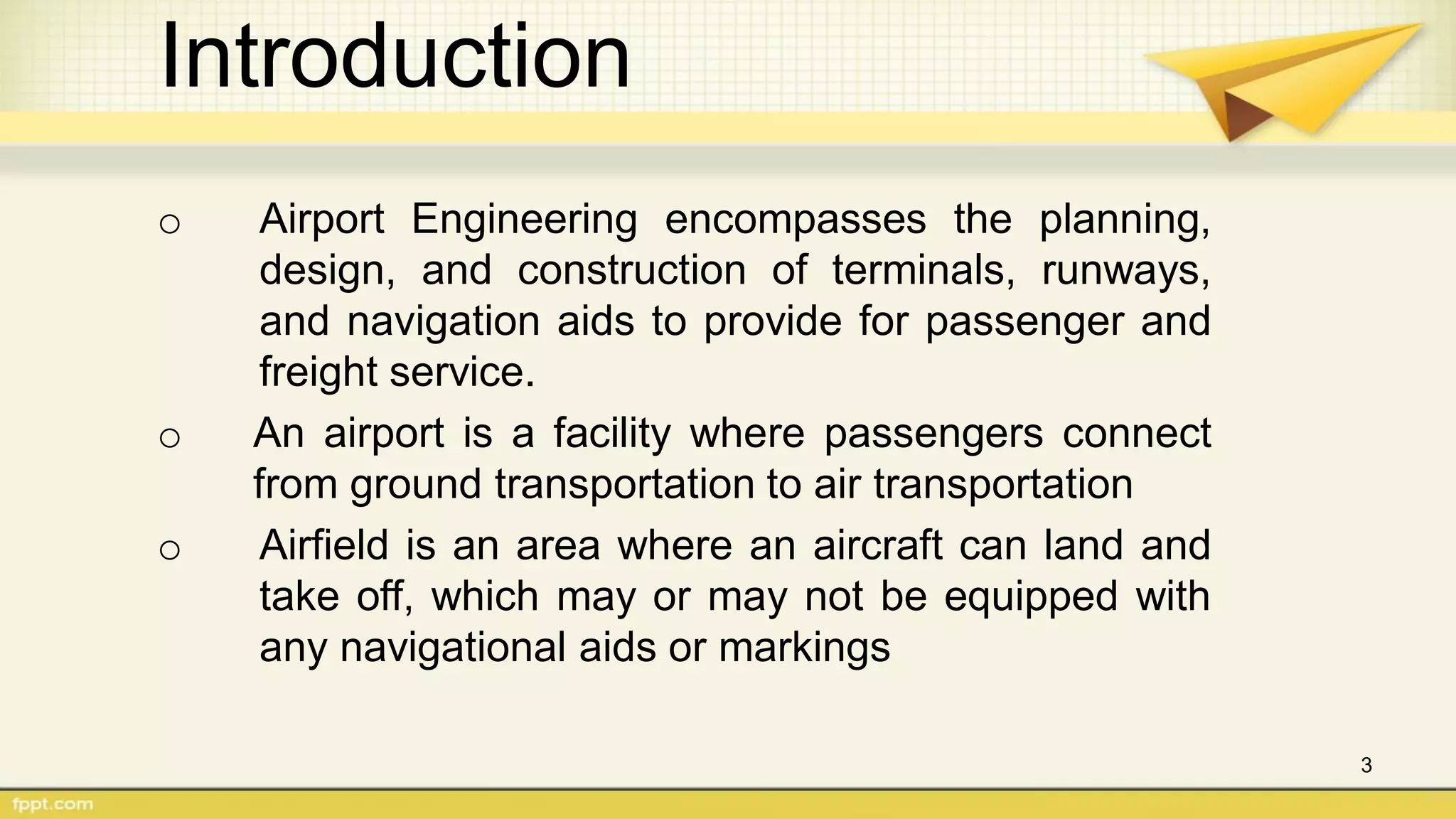 Introduction

○ Airport Engineering encompasses the planning, design, and construction of terminals, runways, and navigation aids to provide for passenger and freight service.

○ An airport is a facility where passengers connect from ground transportation to air transportation

○ Airfield is an area where an aircraft can land and take off, which may or may not be equipped with any navigational aids or markings

3

fppt.com